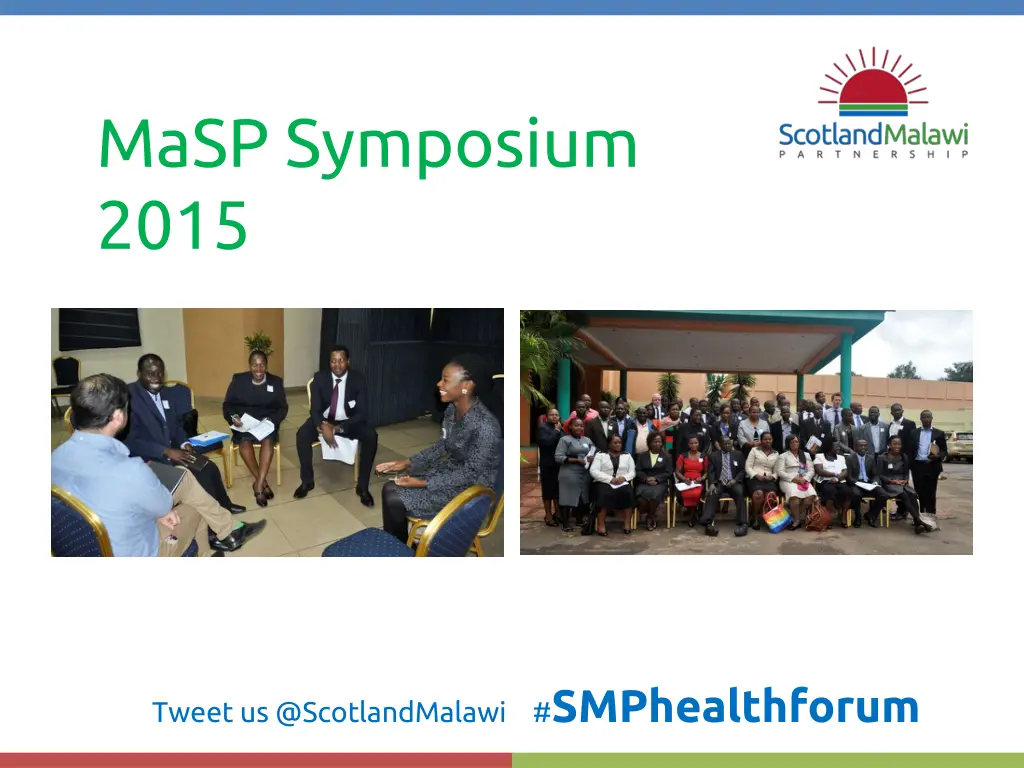 MaSP Symposium 2015

ScotlandMalawi
PARTNERSHIP

Tweet us @ScotlandMalawi #SMPhealthforum